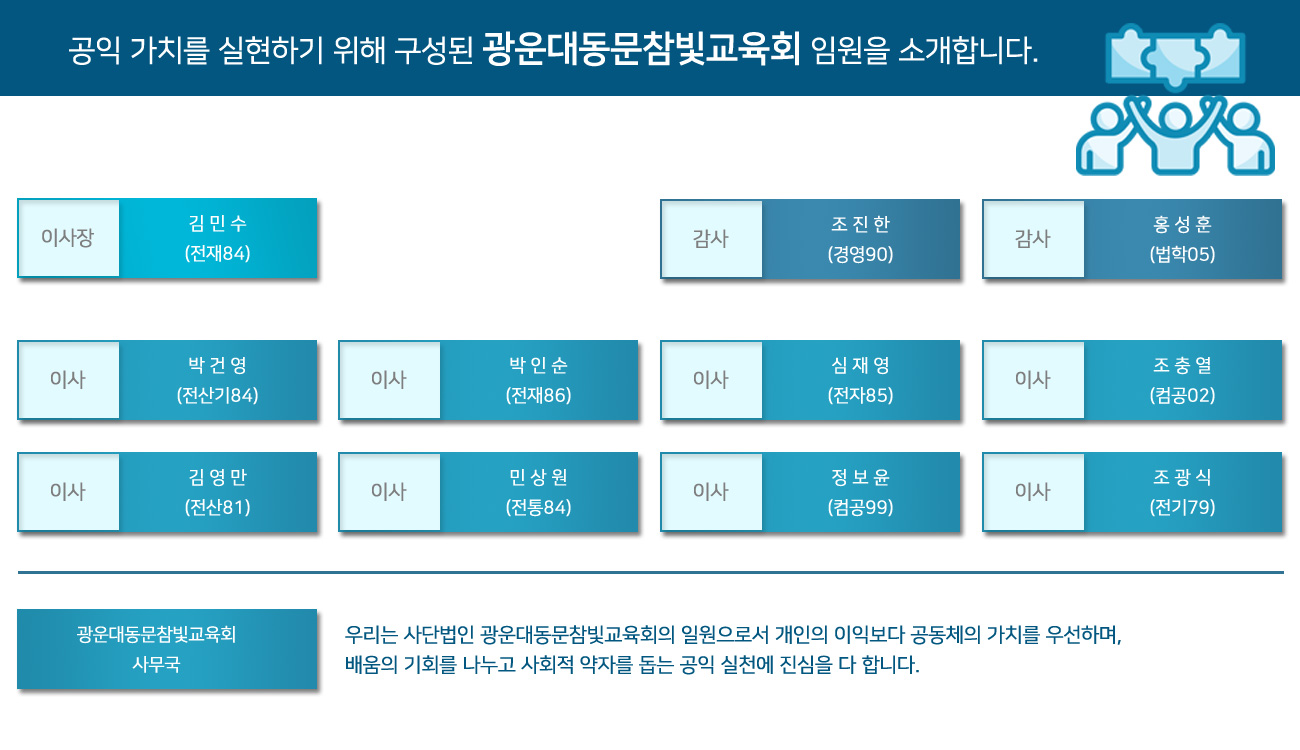 공익 가치를 실현하기 위해 구성된 광운대동문참빛교육회 임원을 소개합니다.

이사장 김 민 수 (전재84)

감사 조 진 한 (경영90)

감사 홍 성 훈 (법학05)

이사 박 건 영 (전산기84)

이사 박 인 순 (전재86)

이사 심 재 영 (전자85)

이사 조 충 열 (컴공02)

이사 김 영 만 (전산81)

이사 민 상 원 (전통84)

이사 정 보 윤 (컴공99)

이사 조 광 식 (전기79)

광운대동문참빛교육회 사무국

우리는 사단법인 광운대동문참빛교육회의 일원으로서 개인의 이익보다 공동체의 가치를 우선하며, 배움의 기회를 나누고 사회적 약자를 돕는 공익 실천에 진심을 다 합니다.